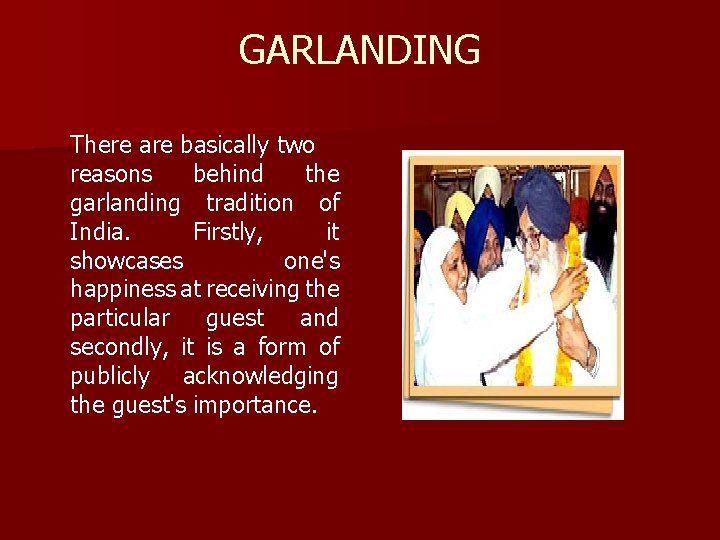 GARLANDING

There are basically two reasons behind the garlanding tradition of India. Firstly, it showcases one's happiness at receiving the particular guest and secondly, it is a form of publicly acknowledging the guest's importance.